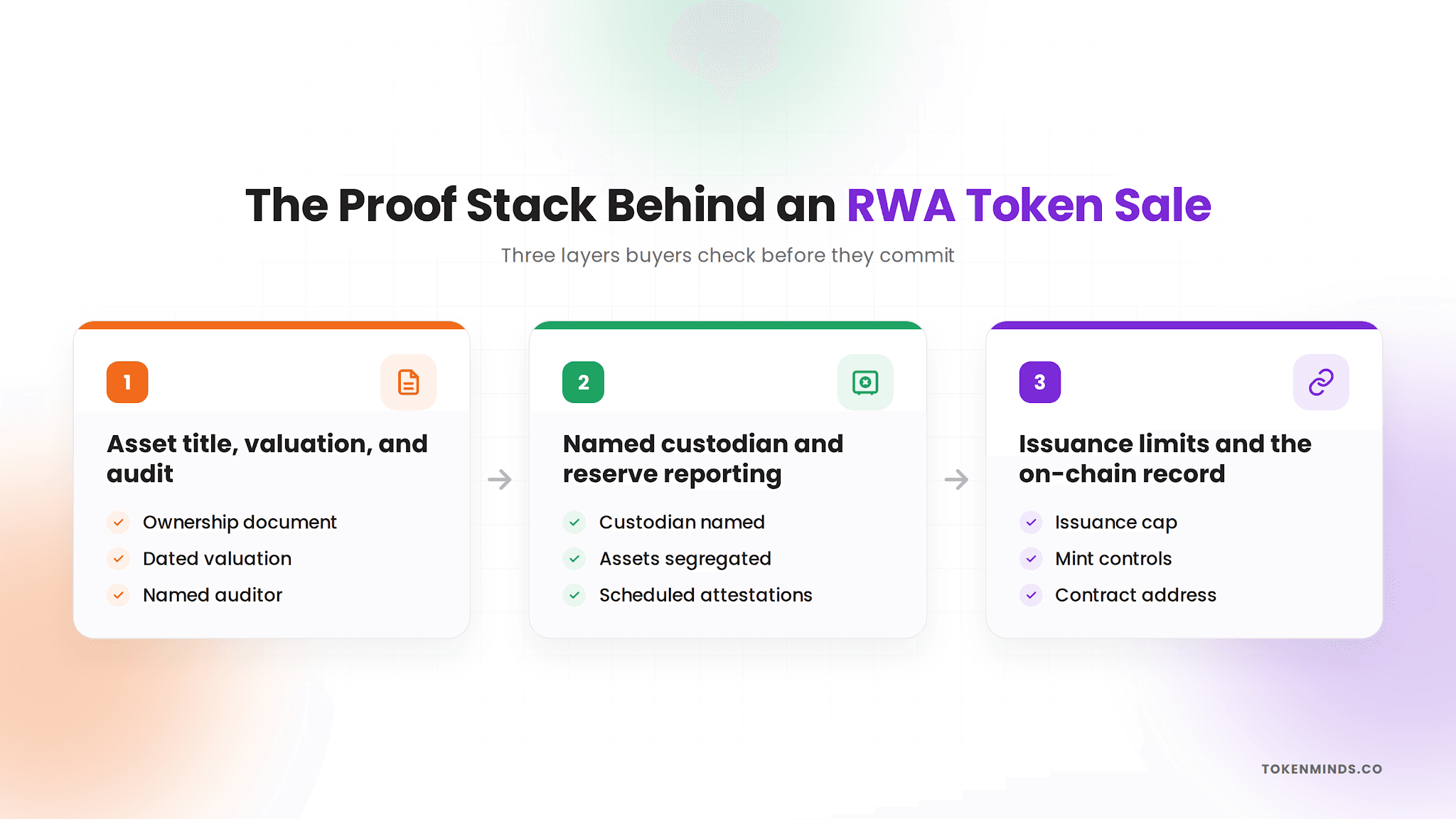 The Proof Stack Behind an RWA Token Sale

Three layers buyers check before they commit

1

Asset title, valuation, and audit

Ownership document
Dated valuation
Named auditor

2

Named custodian and reserve reporting

Custodian named
Assets segregated
Scheduled attestations

3

Issuance limits and the on-chain record

Issuance cap
Mint controls
Contract address

TOKENMINDS.CO